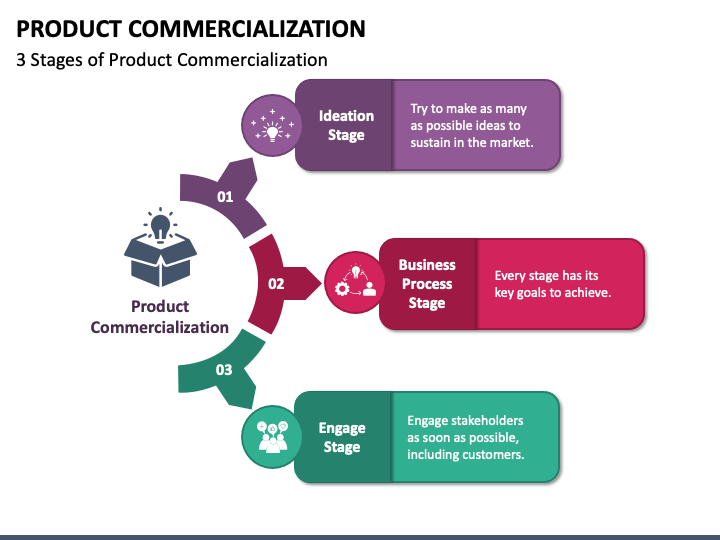 PRODUCT COMMERCIALIZATION

3 Stages of Product Commercialization

Product Commercialization

01

Ideation Stage

Try to make as many as possible ideas to sustain in the market.

02

Business Process Stage

Every stage has its key goals to achieve.

03

Engage Stage

Engage stakeholders as soon as possible, including customers.